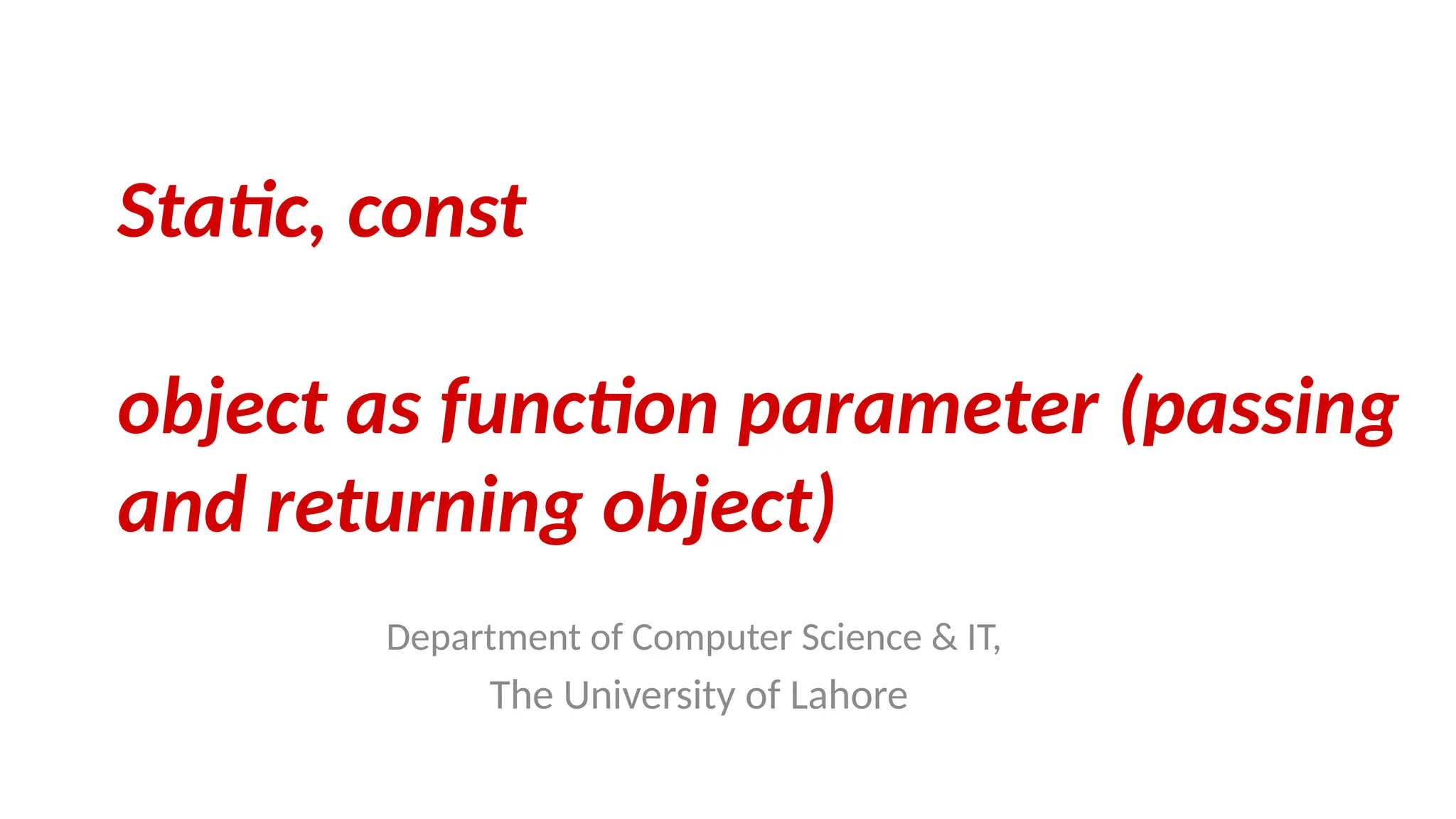 Static, const

object as function parameter (passing and returning object)

Department of Computer Science & IT,

The University of Lahore